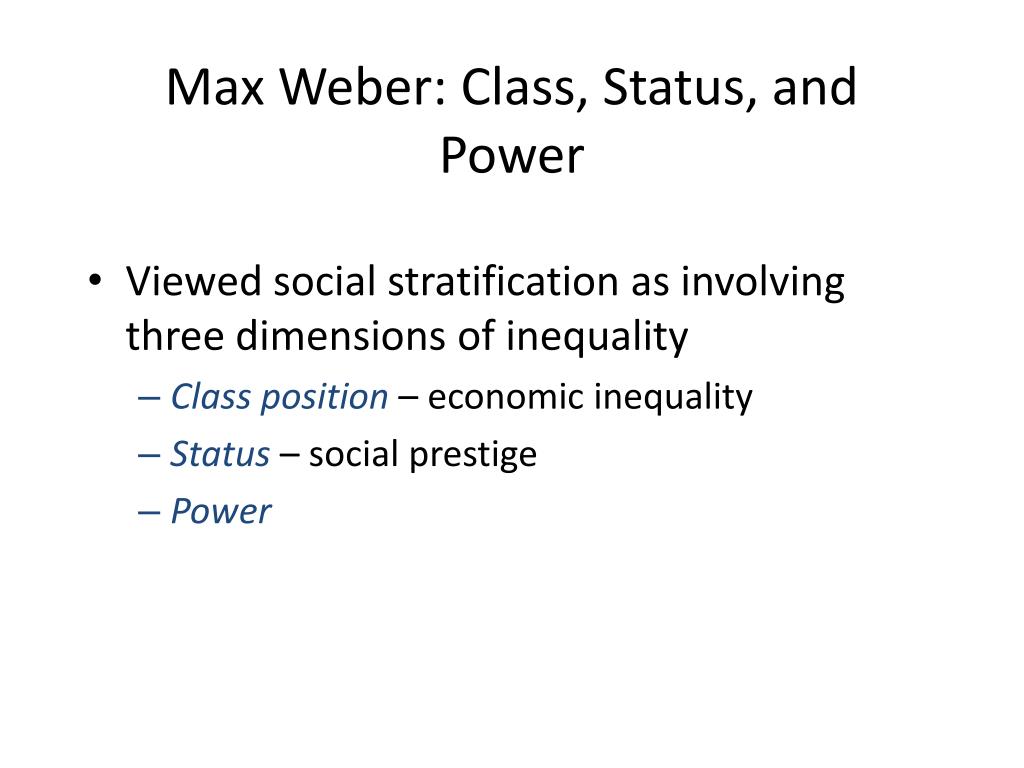 Max Weber: Class, Status, and Power

• Viewed social stratification as involving three dimensions of inequality
– Class position – economic inequality
– Status – social prestige
– Power